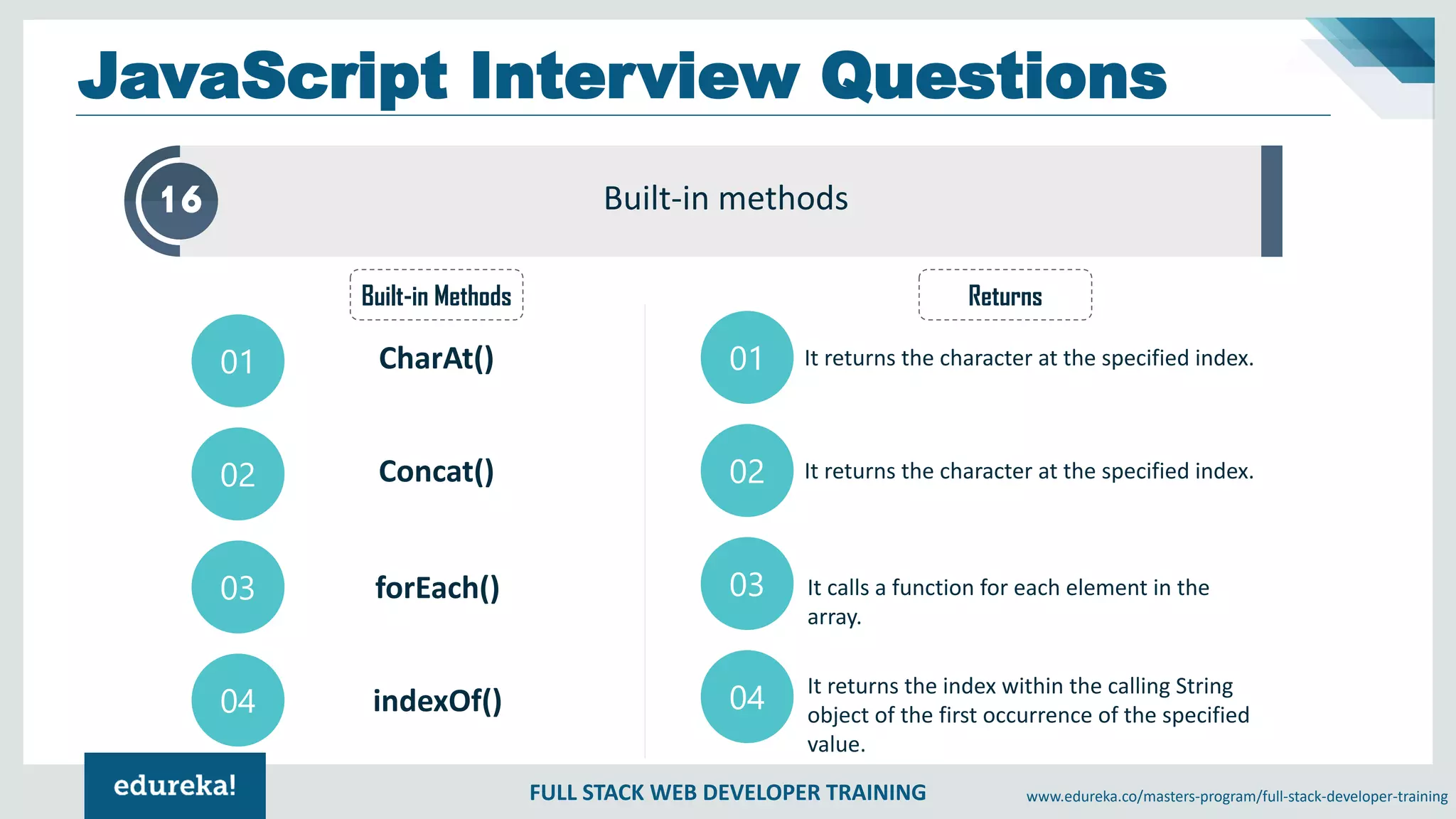 JavaScript Interview Questions

16

Built-in methods

Built-in Methods

01 CharAt()

02 Concat()

03 forEach()

04 indexOf()

Returns

01 It returns the character at the specified index.

02 It returns the character at the specified index.

03 It calls a function for each element in the array.

04 It returns the index within the calling String object of the first occurrence of the specified value.

edureka!

FULL STACK WEB DEVELOPER TRAINING

www.edureka.co/masters-program/full-stack-developer-training